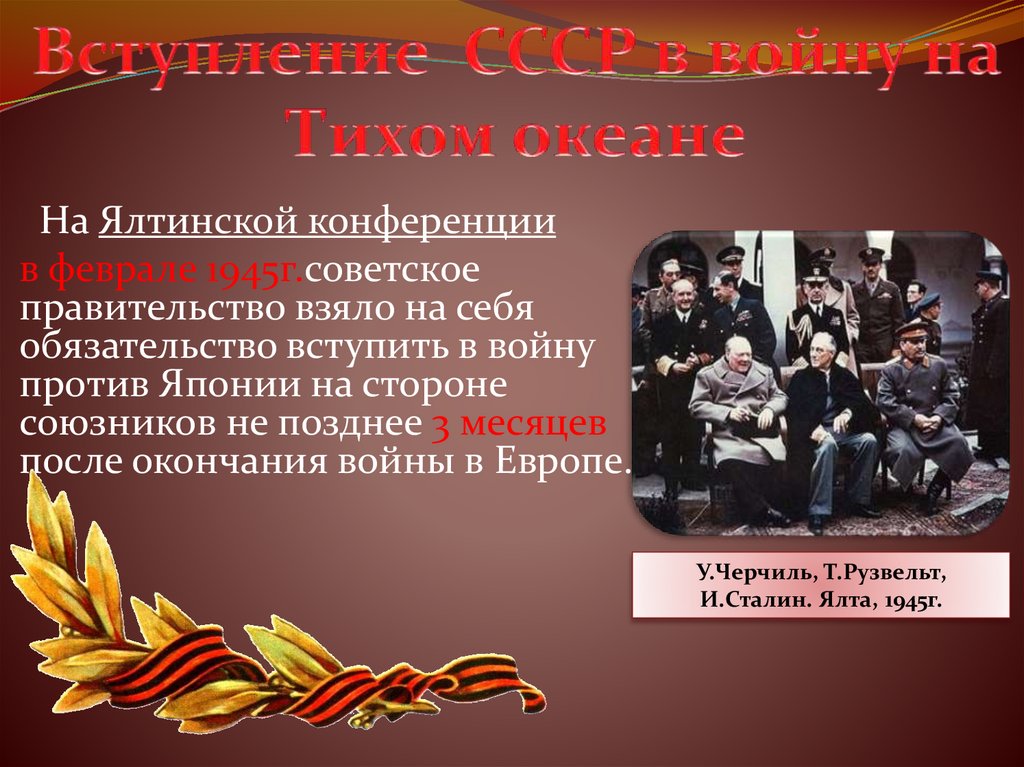 Вступление СССР в войну на Тихом океане

На Ялтинской конференции в феврале 1945г.советское правительство взяло на себя обязательство вступить в войну против Японии на стороне союзников не позднее 3 месяцев после окончания войны в Европе.

У.Черчиль, Т.Рузвельт, И.Сталин. Ялта, 1945г.